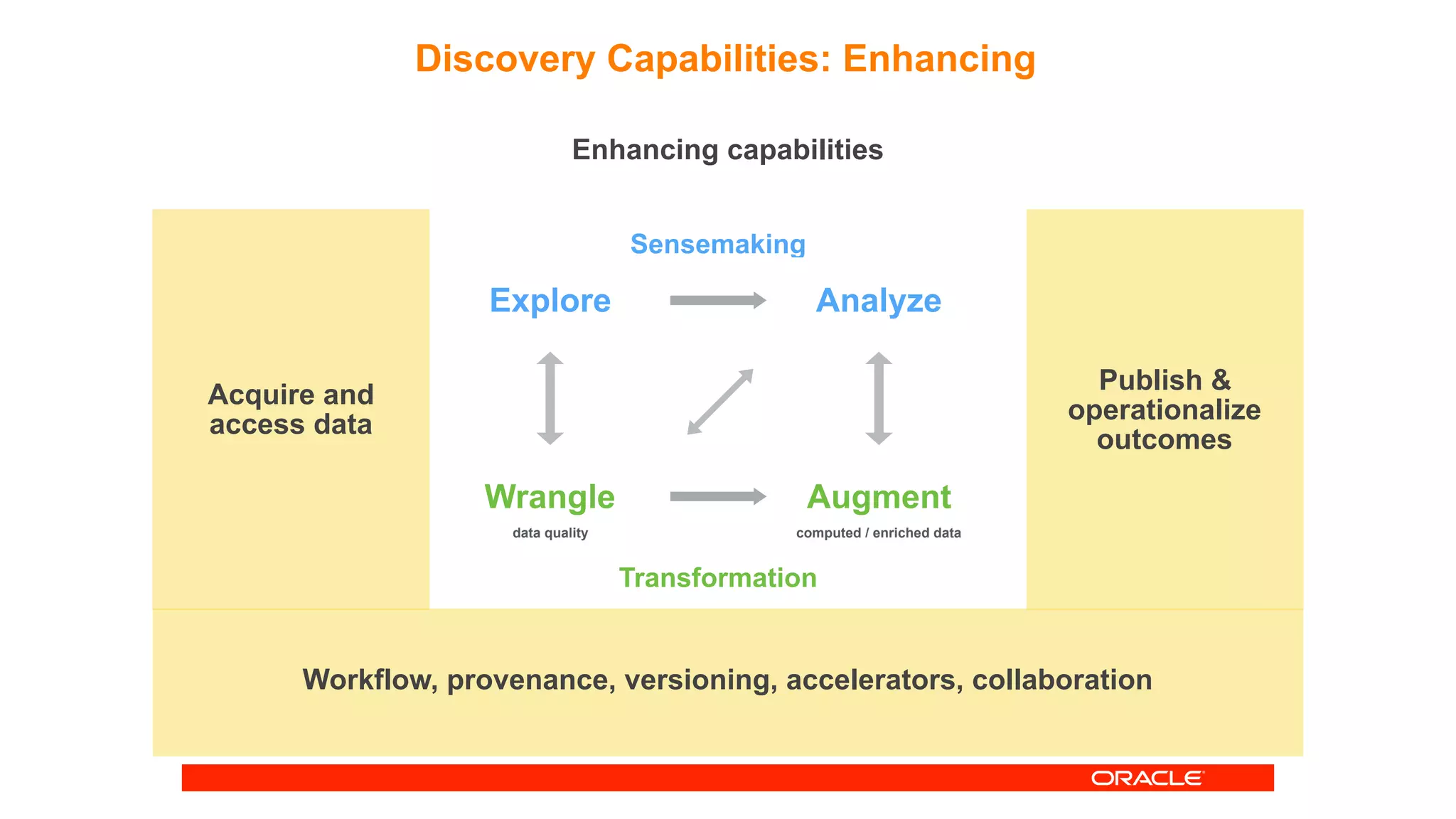 Discovery Capabilities: Enhancing

Enhancing capabilities

Acquire and access data

Sensemaking

Explore

Analyze

Wrangle

data quality

Augment

computed / enriched data

Transformation

Publish & operationalize outcomes

Workflow, provenance, versioning, accelerators, collaboration

ORACLE